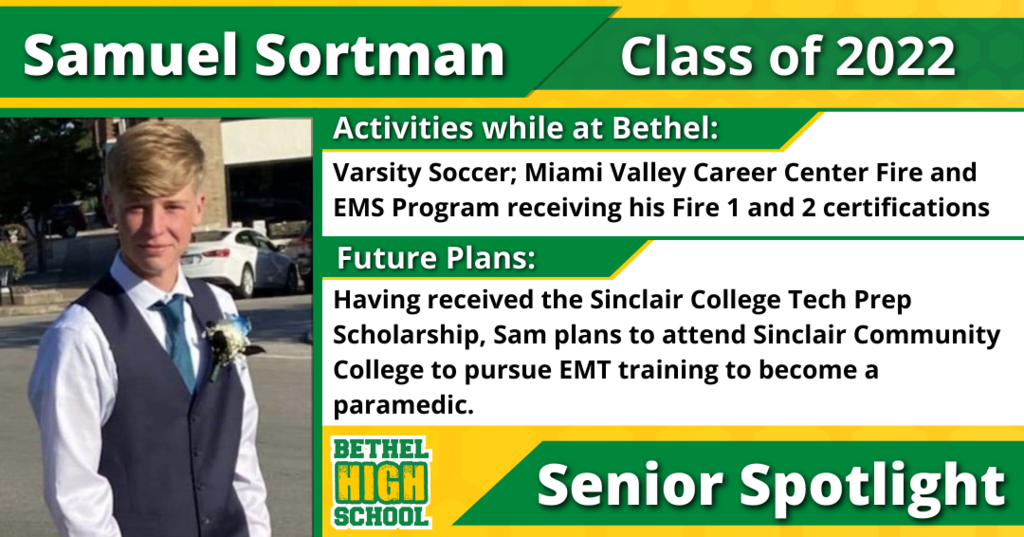 Samuel Sortman

Class of 2022

Activities while at Bethel:

Varsity Soccer; Miami Valley Career Center Fire and EMS Program receiving his Fire 1 and 2 certifications

Future Plans:

Having received the Sinclair College Tech Prep Scholarship, Sam plans to attend Sinclair Community College to pursue EMT training to become a paramedic.

BETHEL HIGH SCHOOL

Senior Spotlight